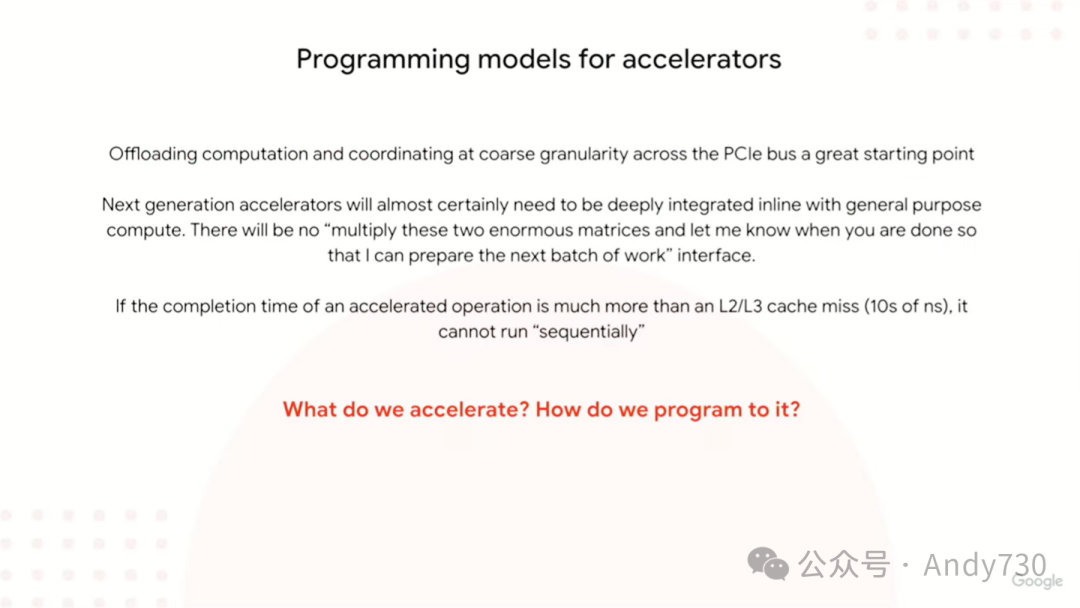 Programming models for accelerators

Offloading computation and coordinating at coarse granularity across the PCIe bus a great starting point

Next generation accelerators will almost certainly need to be deeply integrated inline with general purpose compute. There will be no “multiply these two enormous matrices and let me know when you are done so that I can prepare the next batch of work” interface.

If the completion time of an accelerated operation is much more than an L2/L3 cache miss (10s of ns), it cannot run “sequentially”

What do we accelerate? How do we program to it?

公众号 · Andy730

Google